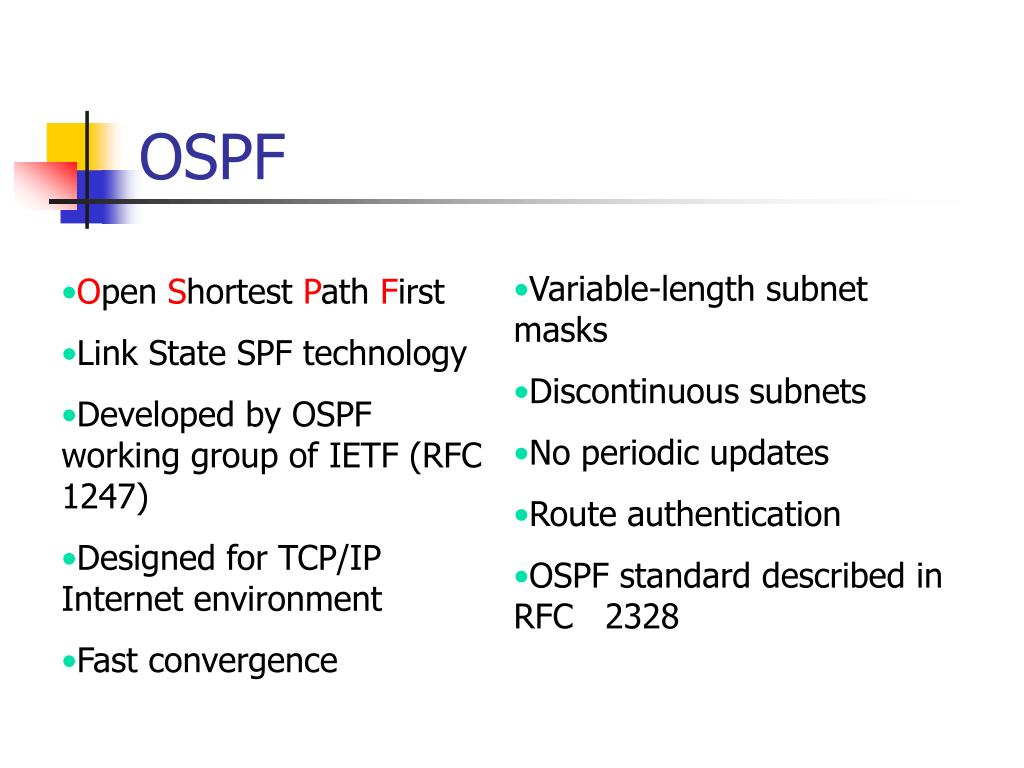 OSPF

•Open Shortest Path First

•Link State SPF technology

•Developed by OSPF working group of IETF (RFC 1247)

•Designed for TCP/IP Internet environment

•Fast convergence

•Variable-length subnet masks

•Discontinuous subnets

•No periodic updates

•Route authentication

•OSPF standard described in RFC 2328